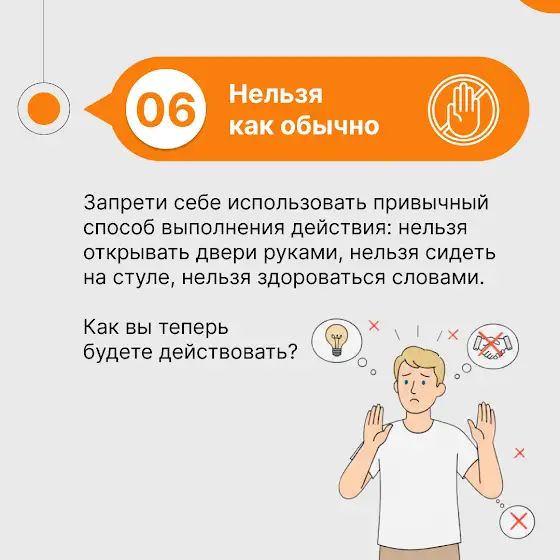 06 Нельзя как обычно

Запрети себе использовать привычный способ выполнения действия: нельзя открывать двери руками, нельзя сидеть на стуле, нельзя здороваться словами.

Как вы теперь будете действовать?